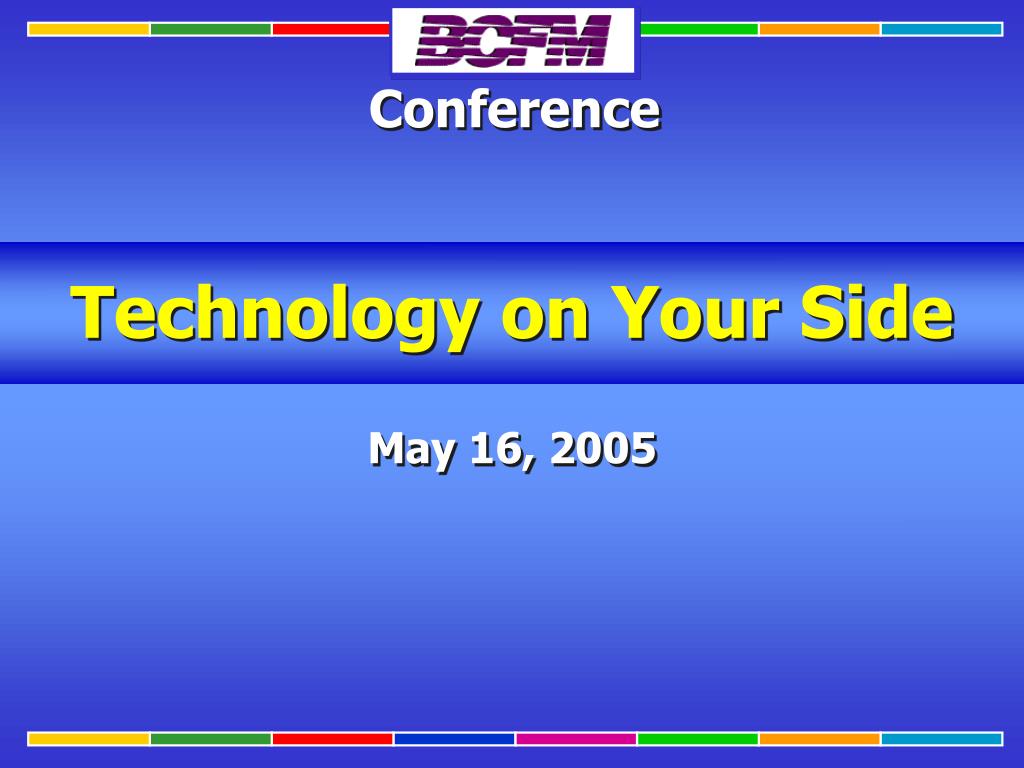 BCFM

Conference

Technology on Your Side

May 16, 2005